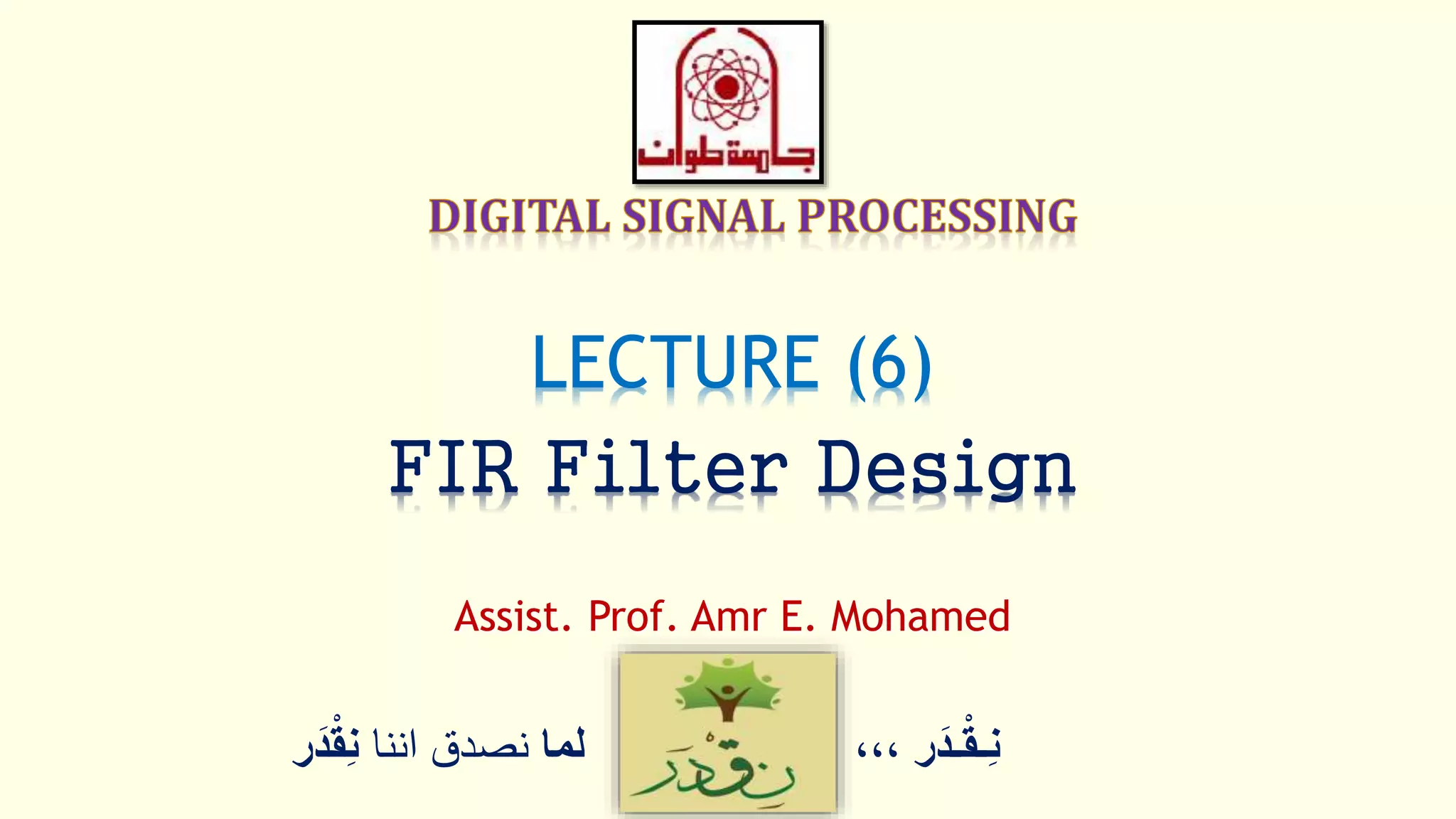 جامعة حلوان

DIGITAL SIGNAL PROCESSING

LECTURE (6)

FIR Filter Design

Assist. Prof. Amr E. Mohamed

نِقْدَر ،،، 

نِقْدَر

لما نصدق اننا نِقْدَر